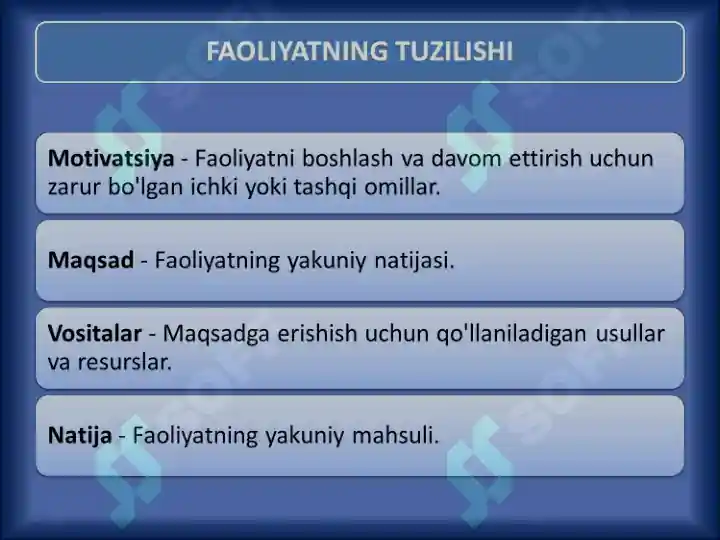 FAOLIYATNING TUZILISHI

Motivatsiya - Faoliyatni boshlash va davom ettirish uchun zarur bo'lgan ichki yoki tashqi omillar.

Maqsad - Faoliyatning yakuniy natijasi.

Vositalar - Maqsadga erishish uchun qo'llaniladigan usullar va resurslar.

Natija - Faoliyatning yakuniy mahsuli.